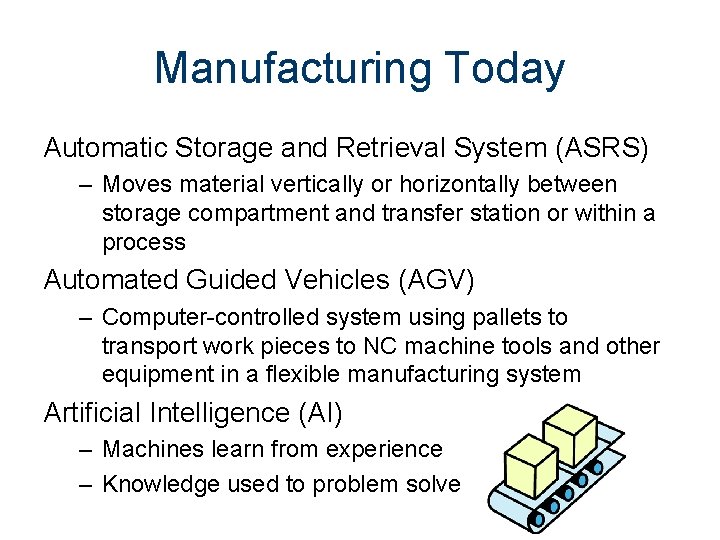 Manufacturing Today

Automatic Storage and Retrieval System (ASRS)

– Moves material vertically or horizontally between storage compartment and transfer station or within a process

Automated Guided Vehicles (AGV)

– Computer-controlled system using pallets to transport work pieces to NC machine tools and other equipment in a flexible manufacturing system

Artificial Intelligence (AI)

– Machines learn from experience

– Knowledge used to problem solve